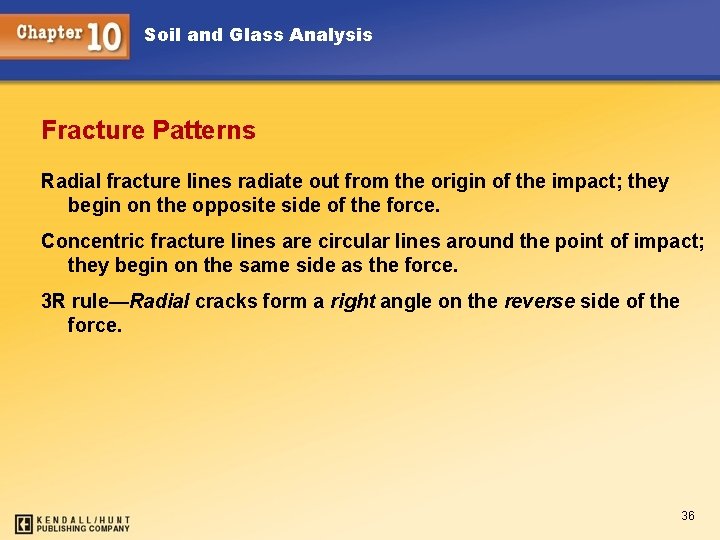 Chapter 10 Soil and Glass Analysis

Fracture Patterns

Radial fracture lines radiate out from the origin of the impact; they begin on the opposite side of the force.

Concentric fracture lines are circular lines around the point of impact; they begin on the same side as the force.

3R rule—Radial cracks form a right angle on the reverse side of the force.

KENDALL/HUNT PUBLISHING COMPANY

36